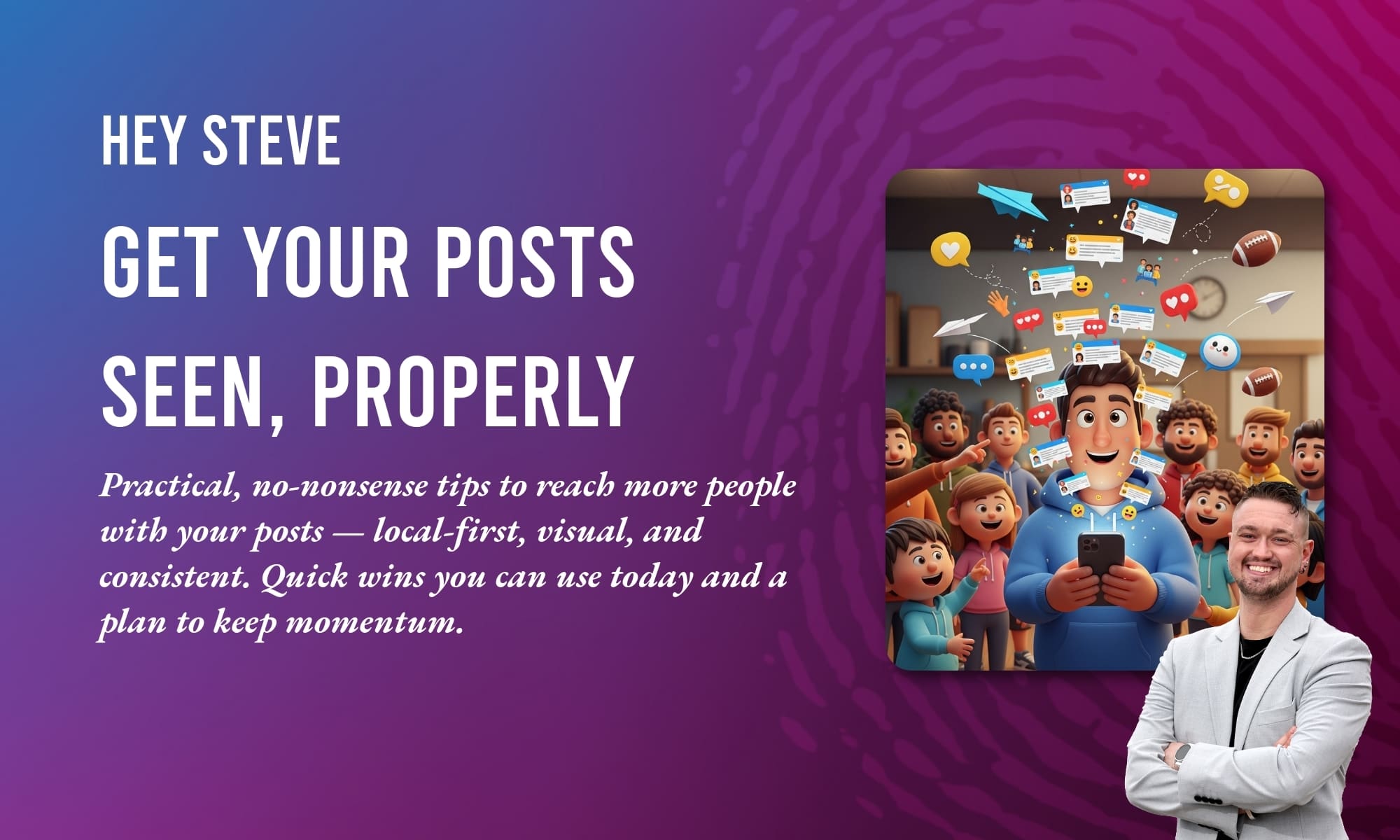 HEY STEVE

GET YOUR POSTS SEEN, PROPERLY

Practical, no-nonsense tips to reach more people with your posts — local-first, visual, and consistent. Quick wins you can use today and a plan to keep momentum.